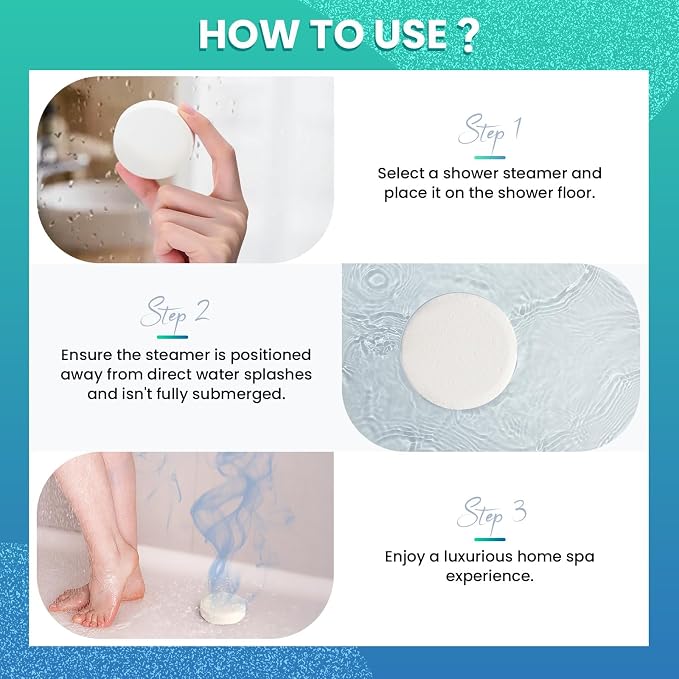 HOW TO USE ?

Step 1

Select a shower steamer and place it on the shower floor.

Step 2

Ensure the steamer is positioned away from direct water splashes and isn't fully submerged.

Step 3

Enjoy a luxurious home spa experience.